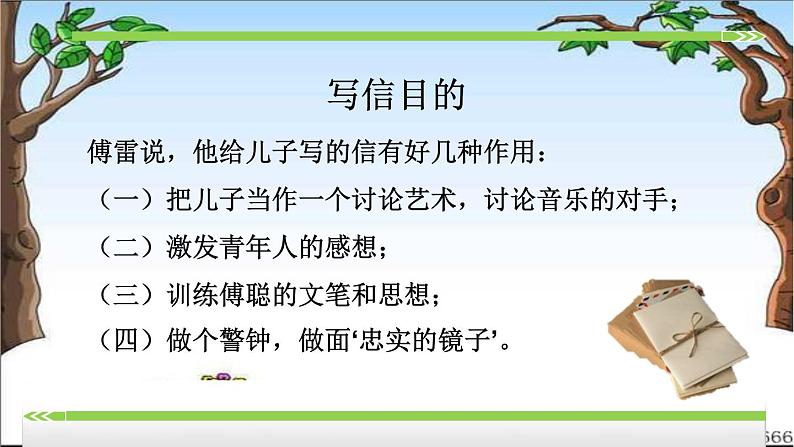 写信目的

傅雷说，他给儿子写的信有好几种作用：

（一）把儿子当作一个讨论艺术，讨论音乐的对手；

（二）激发青年人的感想；

（三）训练傅聪的文笔和思想；

（四）做个警钟，做面‘忠实的镜子’。

666